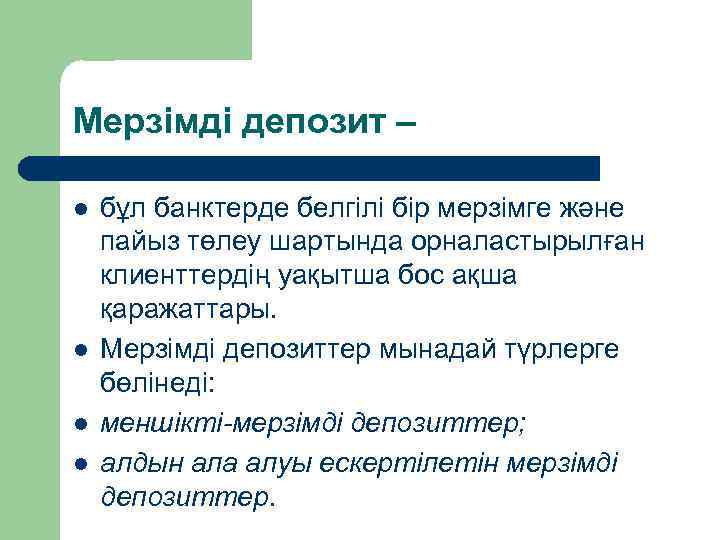 Мерзімді депозит –

- бұл банктерде белгілі бір мерзімге және пайыз төлеу шартында орналастырылған клиенттердің уақытша бос ақша қаражаттары.
- Мерзімді депозиттер мынадай түрлерге бөлінеді:
- меншікті-мерзімді депозиттер;
- алдын ала алуы ескертілетін мерзімді депозиттер.